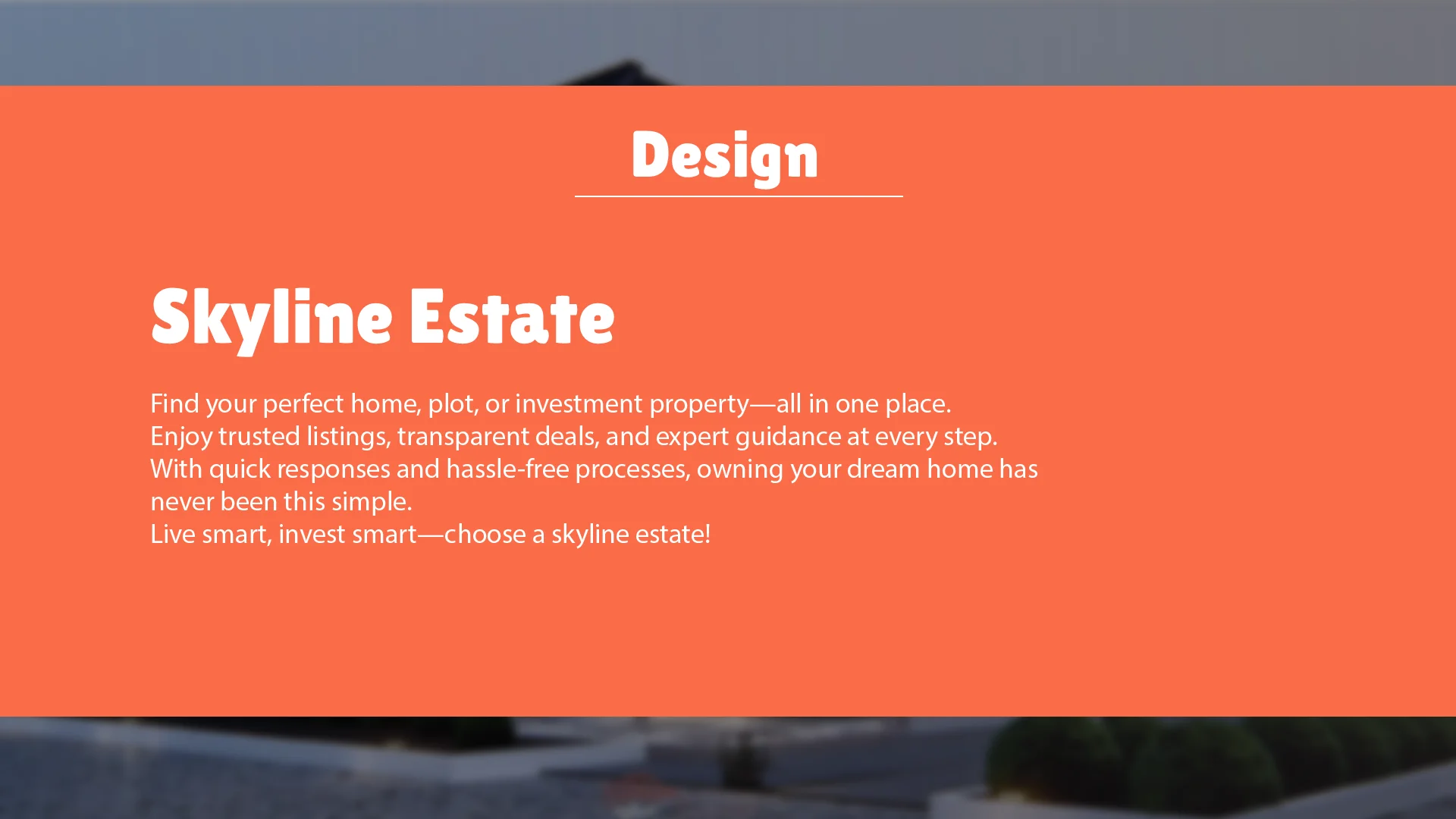 Design

Skyline Estate

Find your perfect home, plot, or investment property—all in one place.
Enjoy trusted listings, transparent deals, and expert guidance at every step.
With quick responses and hassle-free processes, owning your dream home has never been this simple.
Live smart, invest smart—choose a skyline estate!